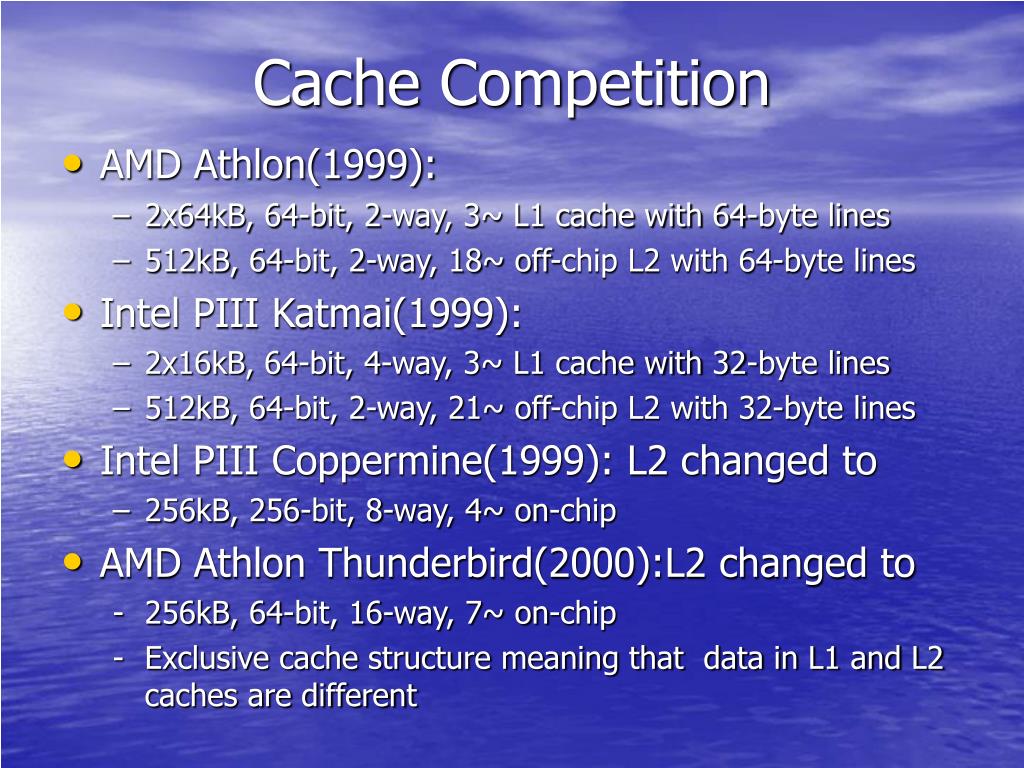 Cache Competition

• AMD Athlon(1999):
– 2x64kB, 64-bit, 2-way, 3~ L1 cache with 64-byte lines
– 512kB, 64-bit, 2-way, 18~ off-chip L2 with 64-byte lines

• Intel PIII Katmai(1999):
– 2x16kB, 64-bit, 4-way, 3~ L1 cache with 32-byte lines
– 512kB, 64-bit, 2-way, 21~ off-chip L2 with 32-byte lines

• Intel PIII Coppermine(1999): L2 changed to
– 256kB, 256-bit, 8-way, 4~ on-chip

• AMD Athlon Thunderbird(2000):L2 changed to
- 256kB, 64-bit, 16-way, 7~ on-chip
- Exclusive cache structure meaning that data in L1 and L2 caches are different